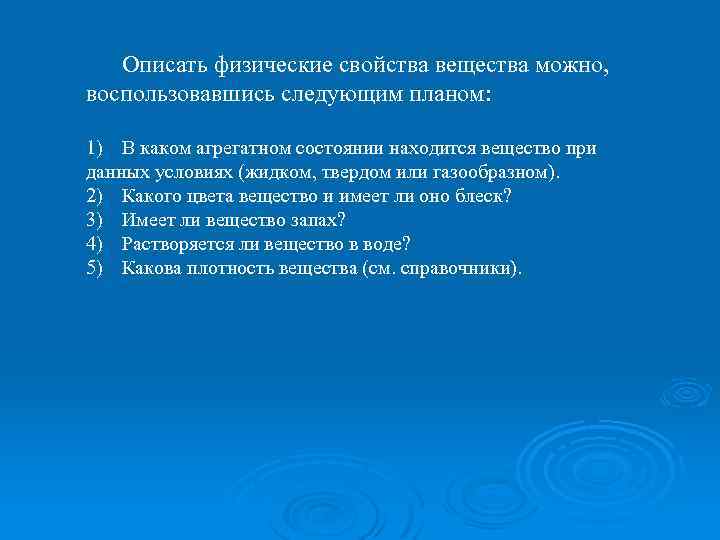 Описать физические свойства вещества можно, воспользовавшись следующим планом:

1) В каком агрегатном состоянии находится вещество при данных условиях (жидком, твердом или газообразном).
2) Какого цвета вещество и имеет ли оно блеск?
3) Имеет ли вещество запах?
4) Растворяется ли вещество в воде?
5) Какова плотность вещества (см. справочники).